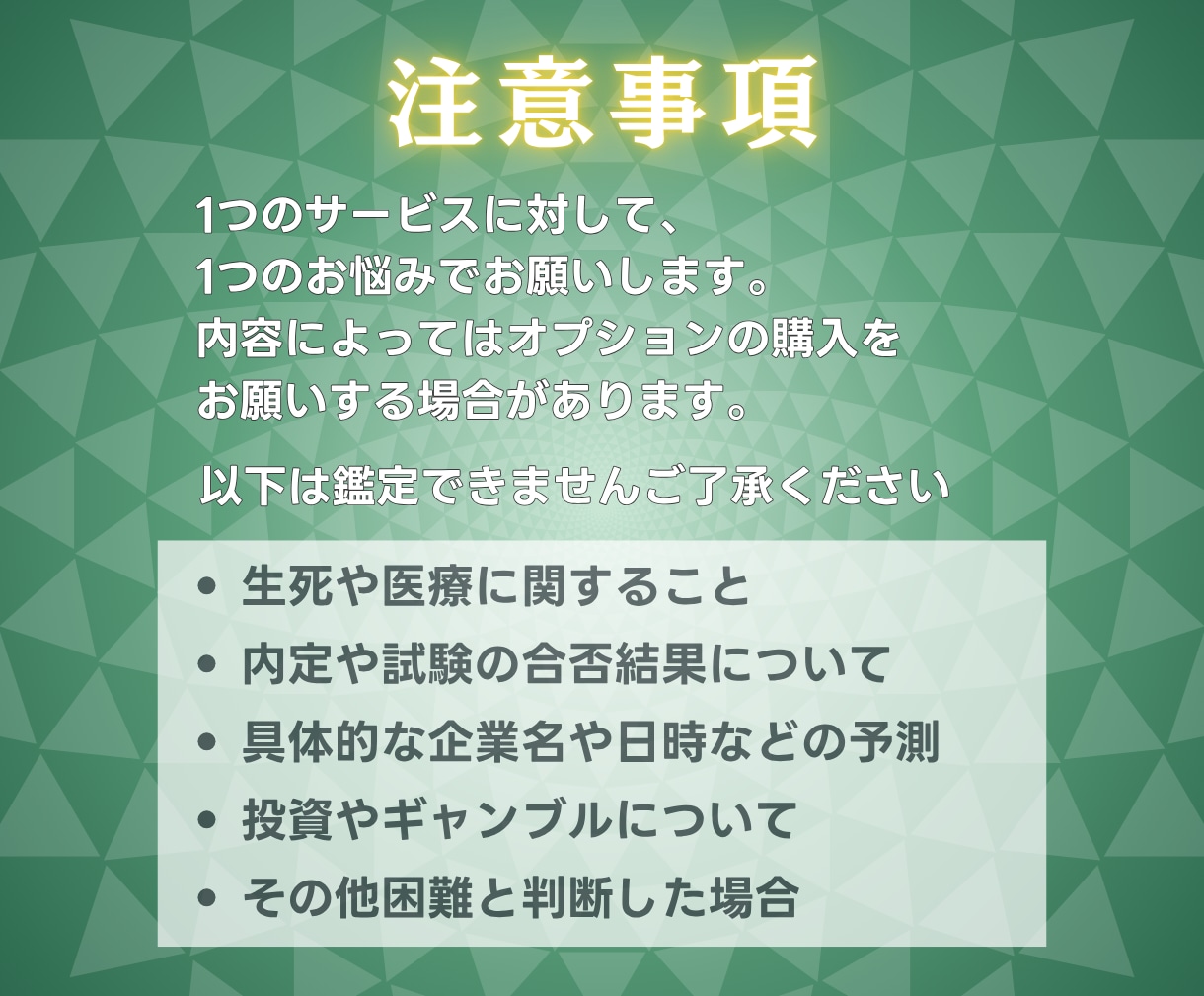 注意事項

1つのサービスに対して、
1つのお悩みでお願いします。
内容によってはオプションの購入を
お願いする場合があります。

以下は鑑定できませんご了承ください

• 生死や医療に関すること
• 内定や試験の合否結果について
• 具体的な企業名や日時などの予測
• 投資やギャンブルについて
• その他困難と判断した場合